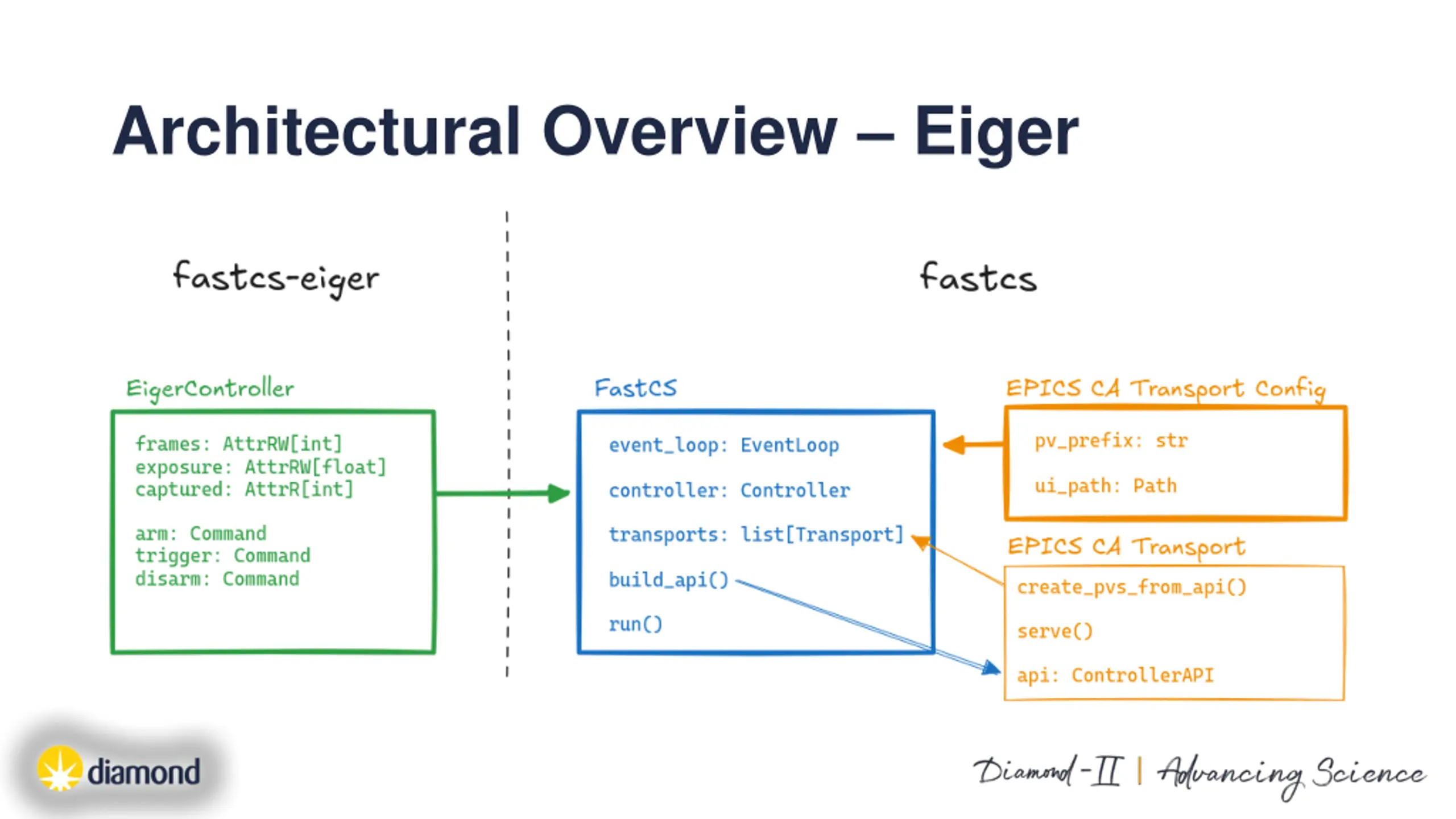 Architectural Overview – Eiger

fastcs-eiger

fastcs

EigerController

frames: AttrRW[int]
exposure: AttrRW[float]
captured: AttrR[int]

arm: Command
trigger: Command
disarm: Command

FastCS

event_loop: EventLoop

controller: Controller

transports: list[Transport]

build_api()

run()

EPICS CA Transport Config

pv_prefix: str

ui_path: Path

EPICS CA Transport

create_pvs_from_api()

serve()

api: ControllerAPI

diamond

Diamond-II | Advancing Science